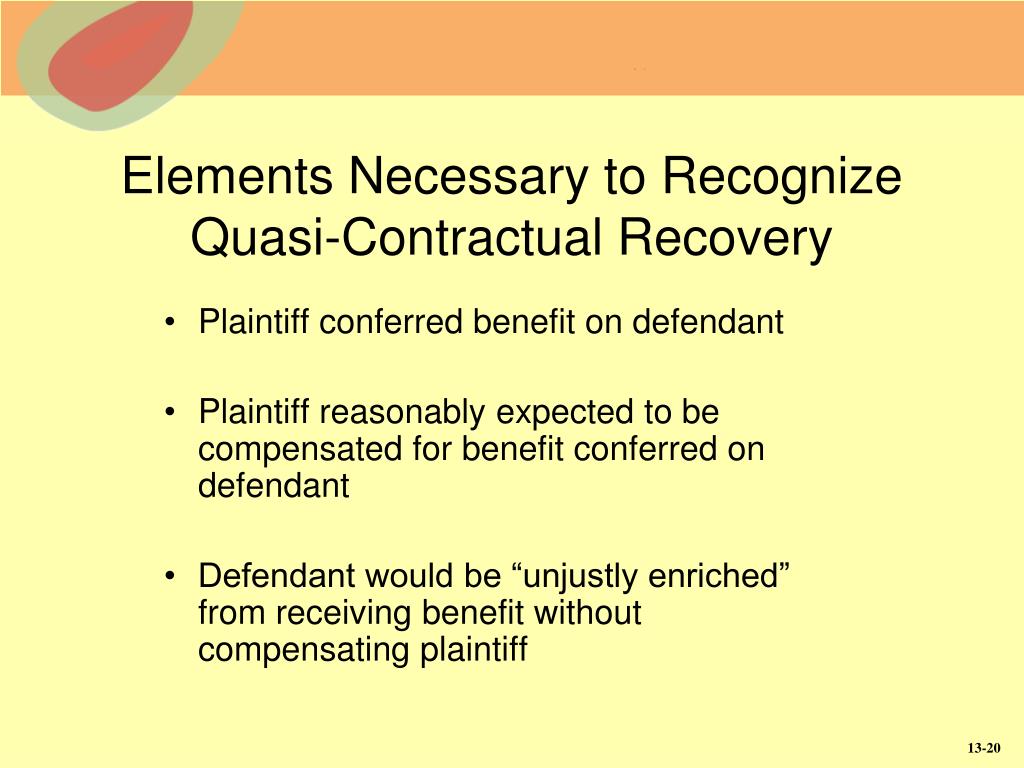 Elements Necessary to Recognize Quasi-Contractual Recovery

• Plaintiff conferred benefit on defendant

• Plaintiff reasonably expected to be compensated for benefit conferred on defendant

• Defendant would be “unjustly enriched” from receiving benefit without compensating plaintiff

13-20